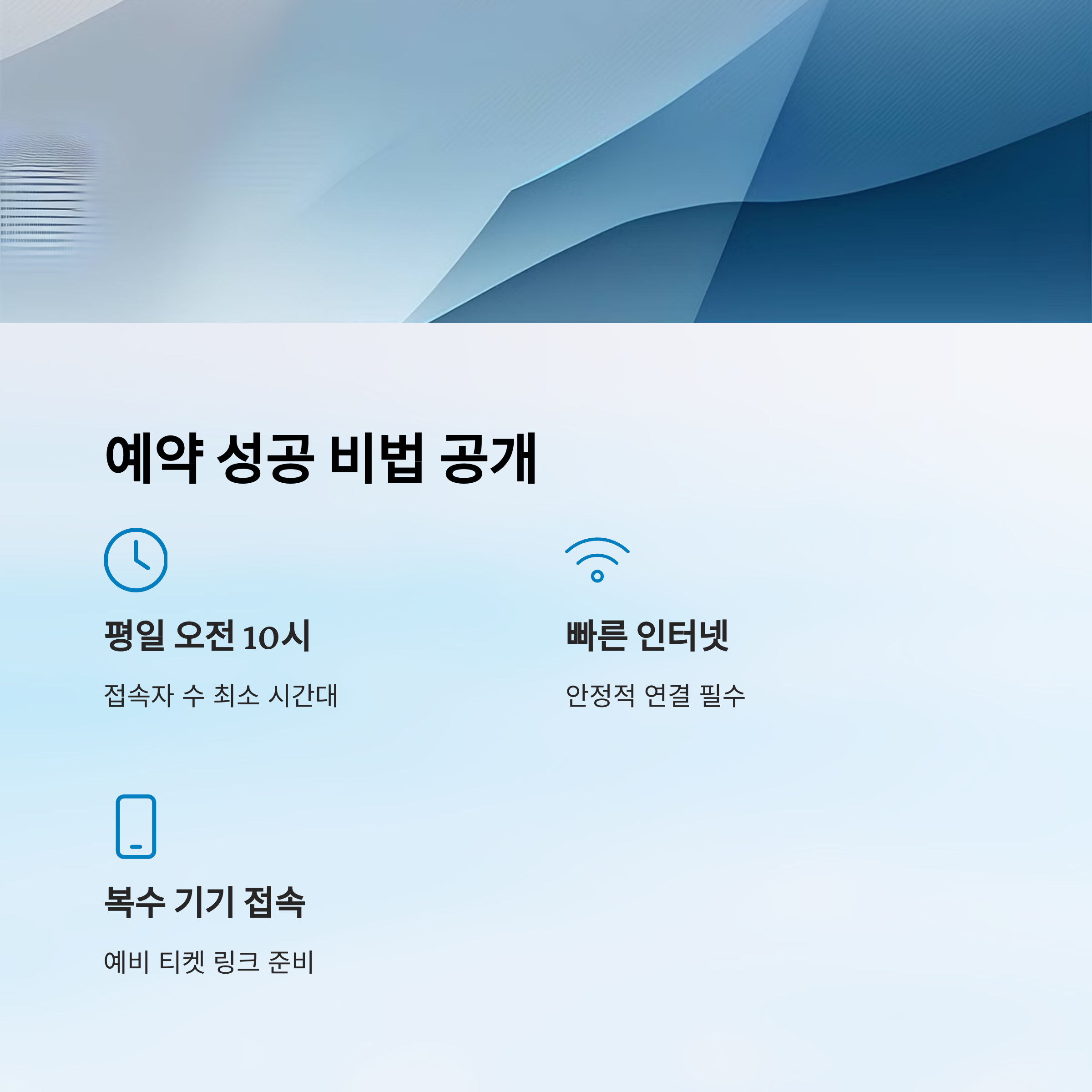 예약 성공 비법 공개

평일 오전 10시

접속자 수 최소 시간대

빠른 인터넷

안정적 연결 필수

복수 기기 접속

예비 티켓 링크 준비